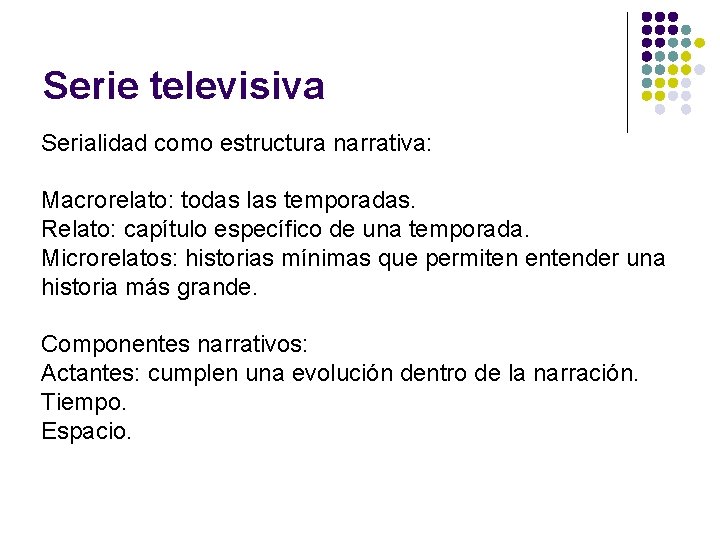 Serie televisiva

Serialidad como estructura narrativa:

Macrorelato: todas las temporadas.
Relato: capítulo específico de una temporada.
Microrelatos: historias mínimas que permiten entender una historia más grande.

Componentes narrativos:
Actantes: cumplen una evolución dentro de la narración.
Tiempo.
Espacio.